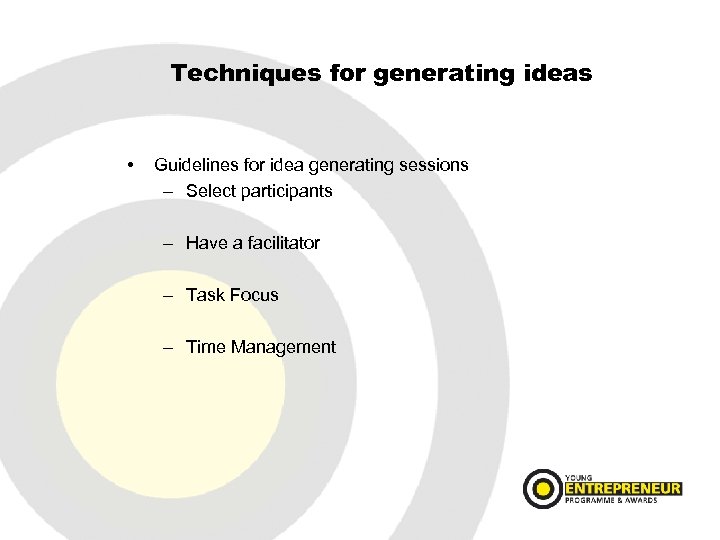 Techniques for generating ideas

• Guidelines for idea generating sessions
– Select participants

– Have a facilitator

– Task Focus

– Time Management

YOUNG
ENTREPRENEUR
PROGRAMME & AWARDS